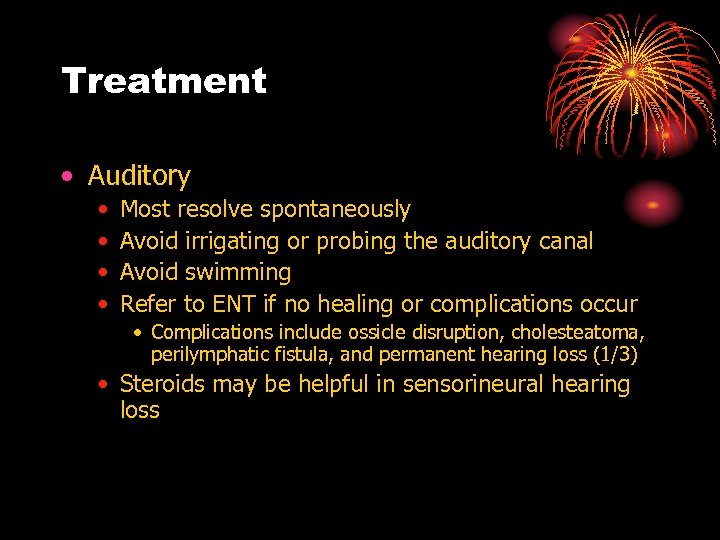 Treatment

• Auditory
  • Most resolve spontaneously
  • Avoid irrigating or probing the auditory canal
  • Avoid swimming
  • Refer to ENT if no healing or complications occur
    • Complications include ossicle disruption, cholesteatoma, perilymphatic fistula, and permanent hearing loss (1/3)
  • Steroids may be helpful in sensorineural hearing loss